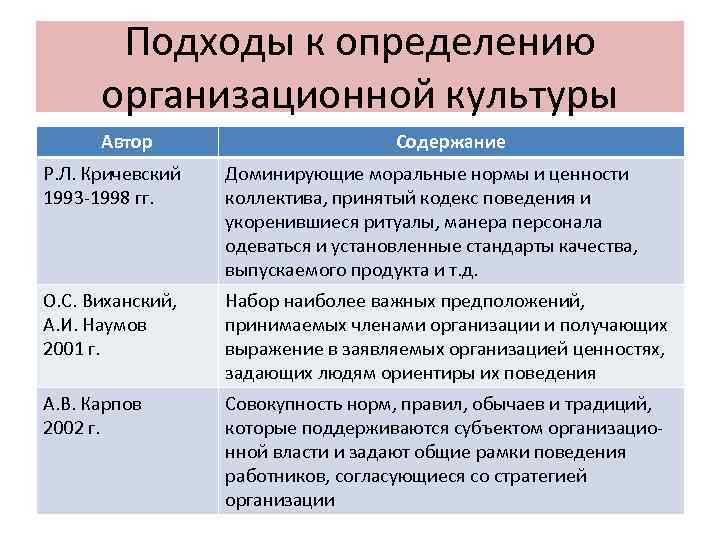 Подходы к определению организационной культуры

| Автор | Содержание |
|---|---|
| Р.Л. Кричевский 1993-1998 гг. | Доминирующие моральные нормы и ценности коллектива, принятый кодекс поведения и укоренившиеся ритуалы, манера персонала одеваться и установленные стандарты качества, выпускаемого продукта и т.д. |
| О.С. Виханский, А.И. Наумов 2001 г. | Набор наиболее важных предположений, принимаемых членами организации и получающих выражение в заявляемых организацией ценностях, задающих людям ориентиры их поведения |
| А.В. Карпов 2002 г. | Совокупность норм, правил, обычаев и традиций, которые поддерживаются субъектом организационной власти и задают общие рамки поведения работников, согласующиеся со стратегией организации |